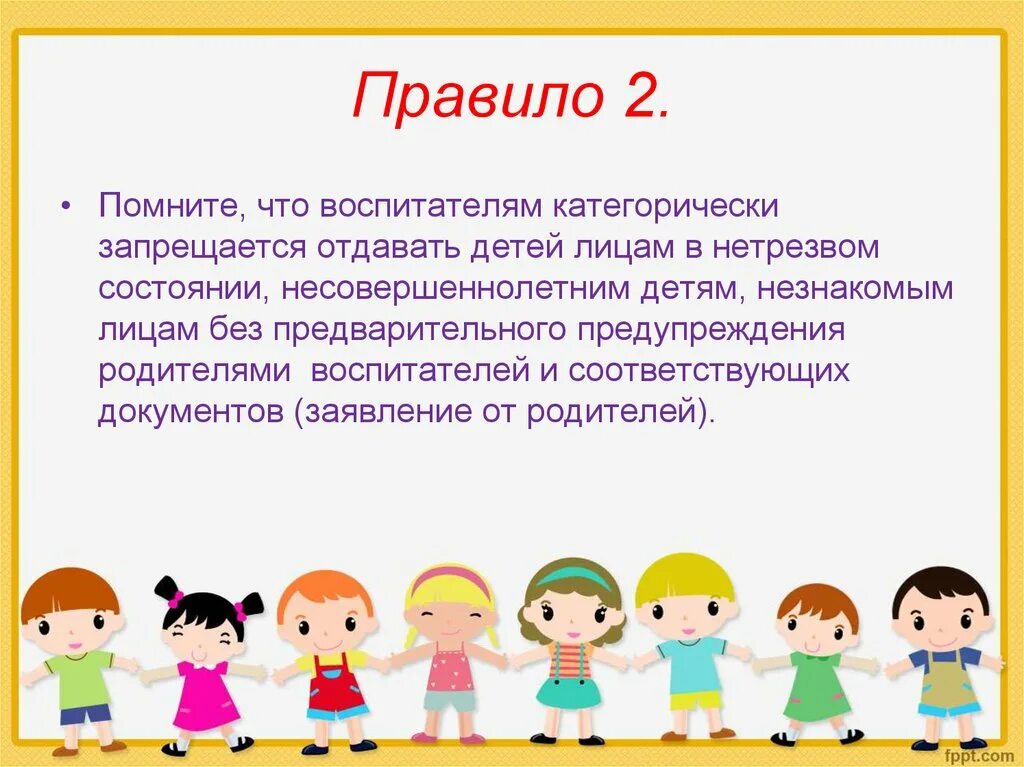 Правило 2.

• Помните, что воспитателям категорически запрещается отдавать детей лицам в нетрезвом состоянии, несовершеннолетним детям, незнакомым лицам без предварительного предупреждения родителями воспитателей и соответствующих документов (заявление от родителей).

fppt.com